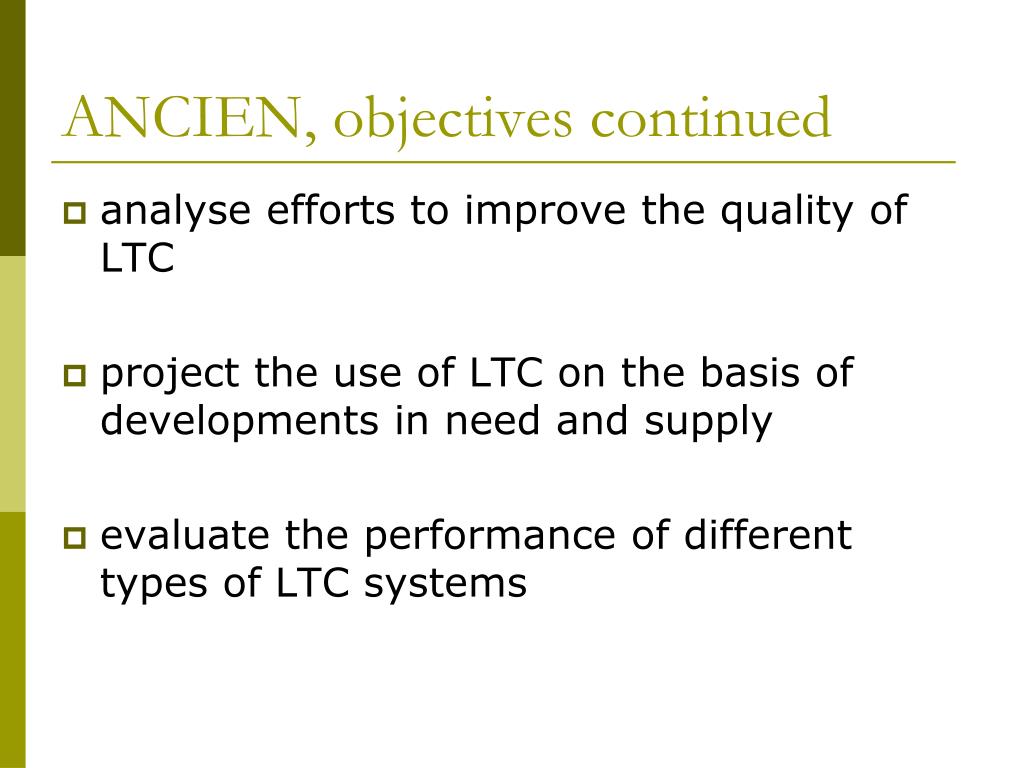 ANCIEN, objectives continued

analyse efforts to improve the quality of LTC

project the use of LTC on the basis of developments in need and supply

evaluate the performance of different types of LTC systems